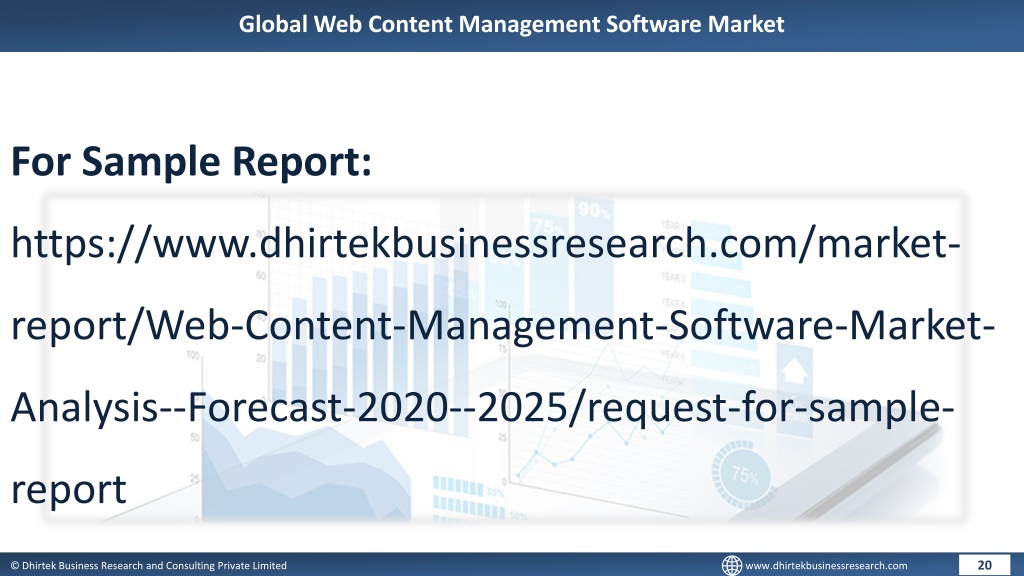 Global Web Content Management Software Market

For Sample Report:

https://www.dhirtekbusinessresearch.com/market-report/Web-Content-Management-Software-Market-Analysis--Forecast-2020--2025/request-for-sample-report

© Dhirtek Business Research and Consulting Private Limited

www.dhirtekbusinessresearch.com

20